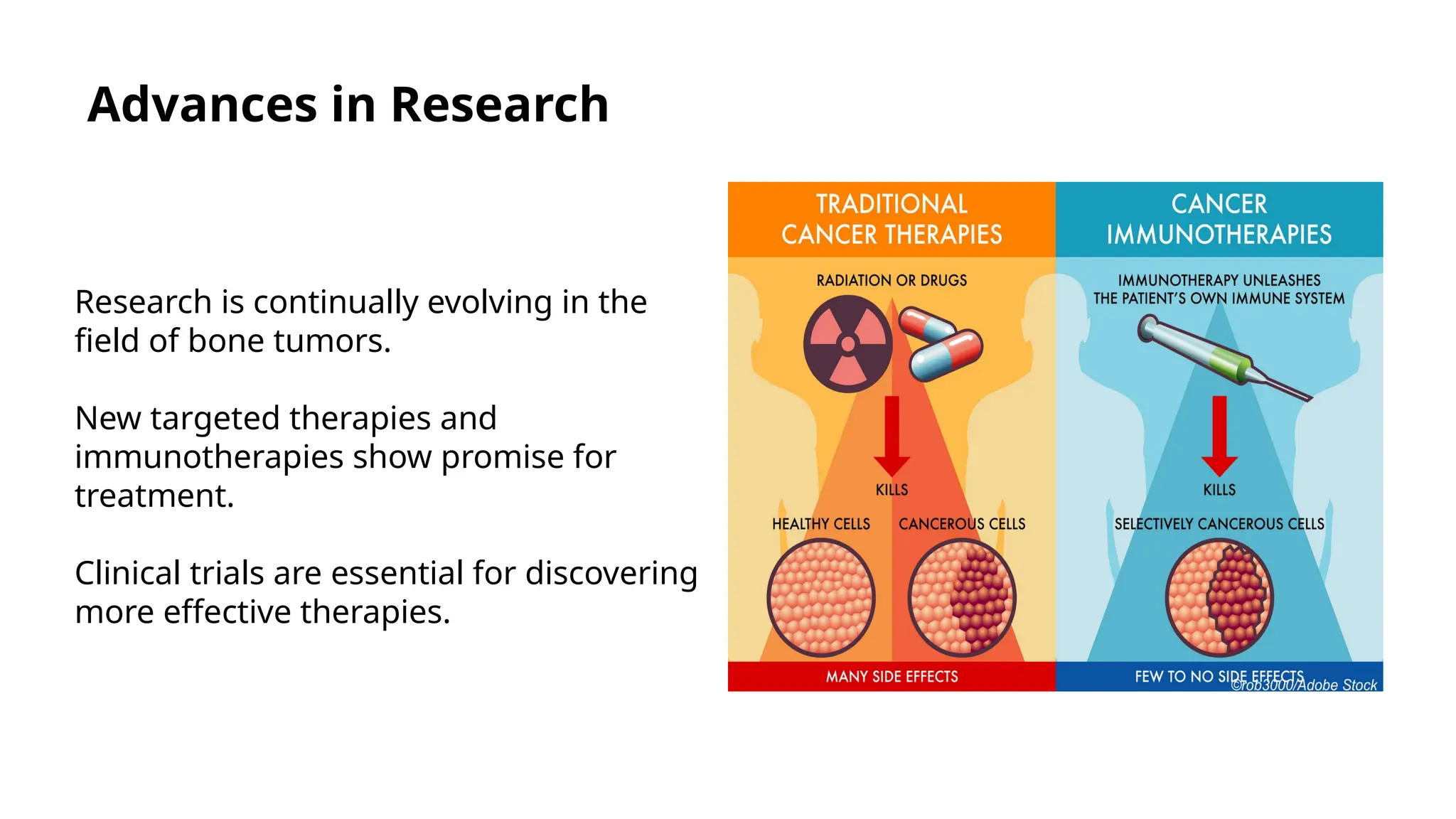 Advances in Research

Research is continually evolving in the field of bone tumors.

New targeted therapies and immunotherapies show promise for treatment.

Clinical trials are essential for discovering more effective therapies.

TRADITIONAL CANCER THERAPIES

RADIATION OR DRUGS

KILLS

HEALTHY CELLS

CANCEROUS CELLS

MANY SIDE EFFECTS

CANCER IMMUNOTHERAPIES

IMMUNOTHERAPY UNLEASHES THE PATIENT'S OWN IMMUNE SYSTEM

KILLS

SELECTIVELY CANCEROUS CELLS

FEW TO NO SIDE EFFECTS

©rob3000/Adobe Stock